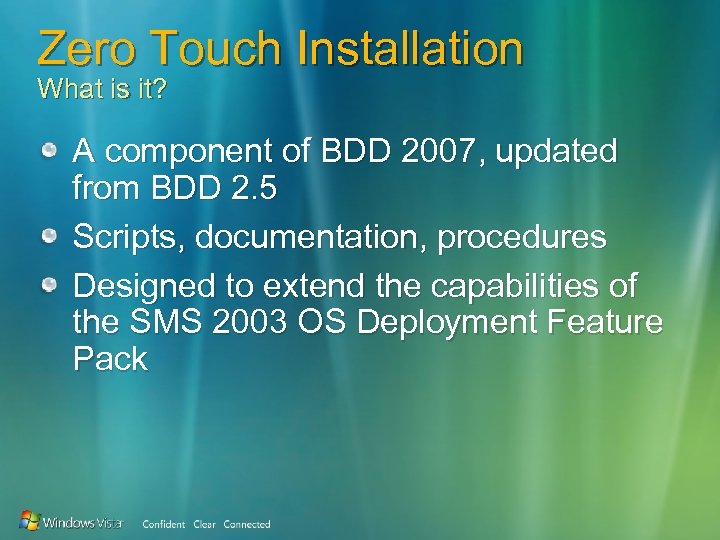 Zero Touch Installation
What is it?

A component of BDD 2007, updated from BDD 2.5

Scripts, documentation, procedures

Designed to extend the capabilities of the SMS 2003 OS Deployment Feature Pack

Windows Vista Confident Clear Connected